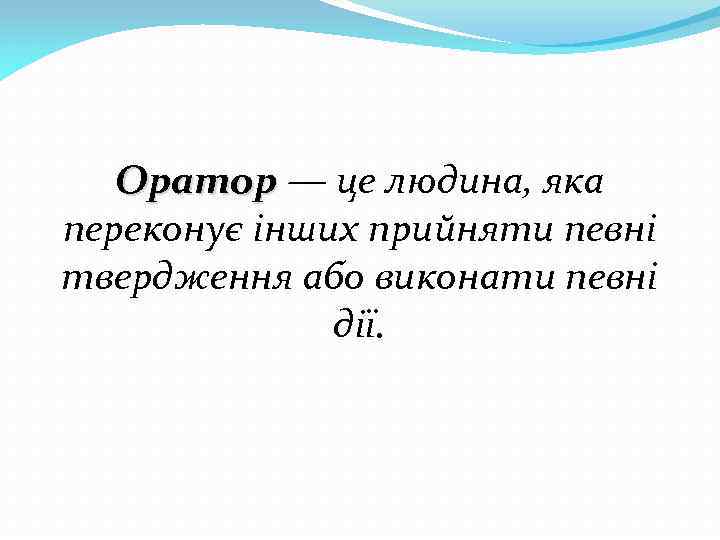 Оратор — це людина, яка переконує інших прийняти певні твердження або виконати певні дії.